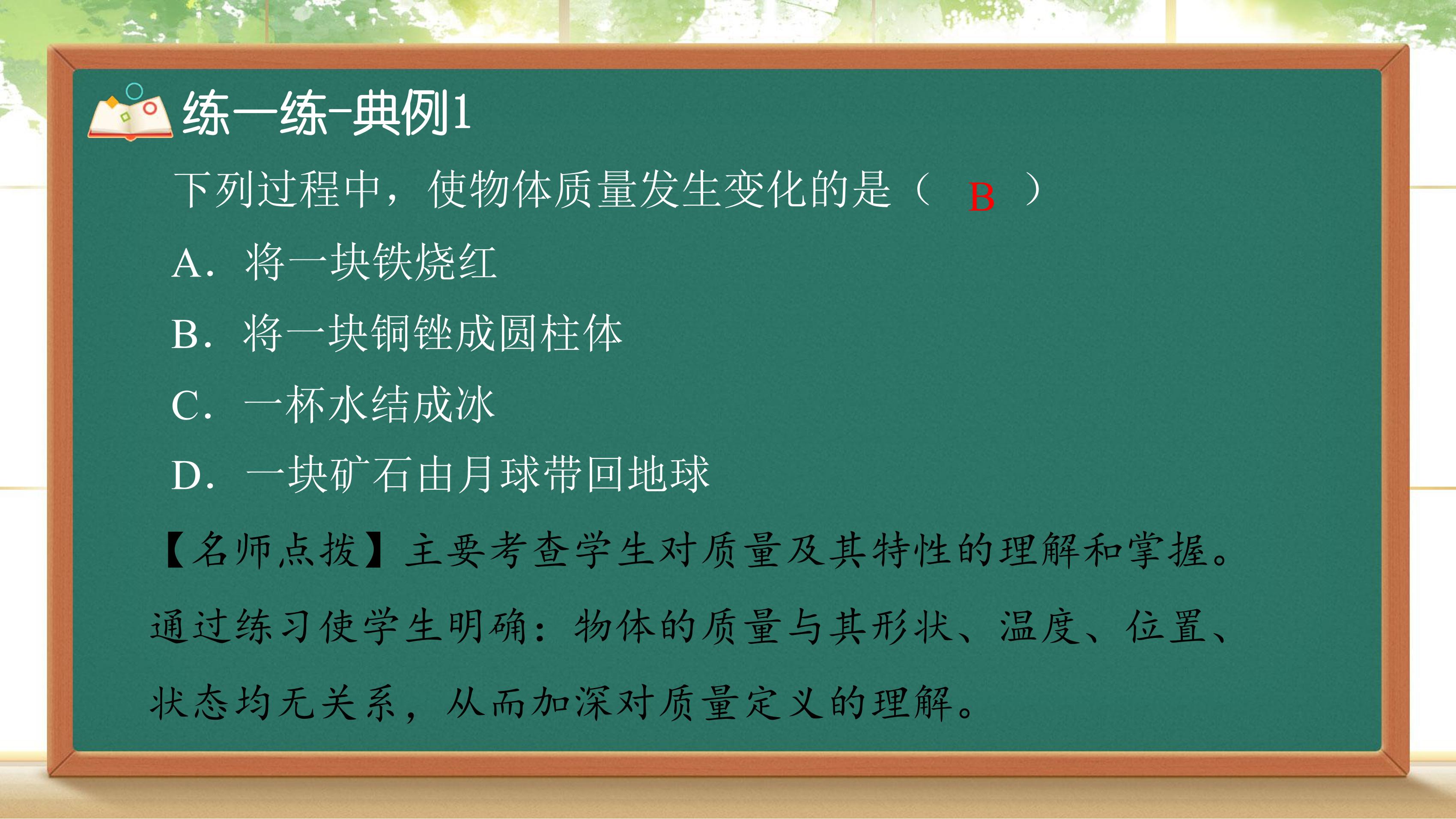 练一练-典例1

下列过程中，使物体质量发生变化的是（ B ）

A．将一块铁烧红

B．将一块铜锉成圆柱体

C．一杯水结成冰

D．一块矿石由月球带回地球

【名师点拨】主要考查学生对质量及其特性的理解和掌握。通过练习使学生明确：物体的质量与其形状、温度、位置、状态均无关系，从而加深对质量定义的理解。